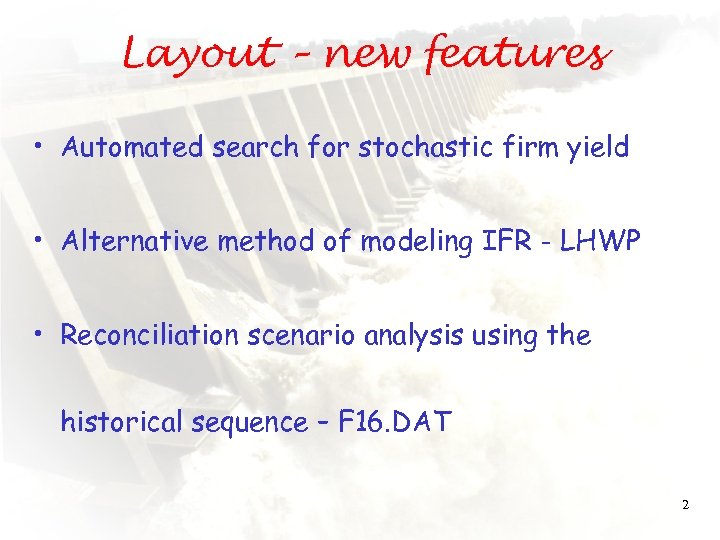 Layout – new features

• Automated search for stochastic firm yield

• Alternative method of modeling IFR - LHWP

• Reconciliation scenario analysis using the historical sequence – F16.DAT

2